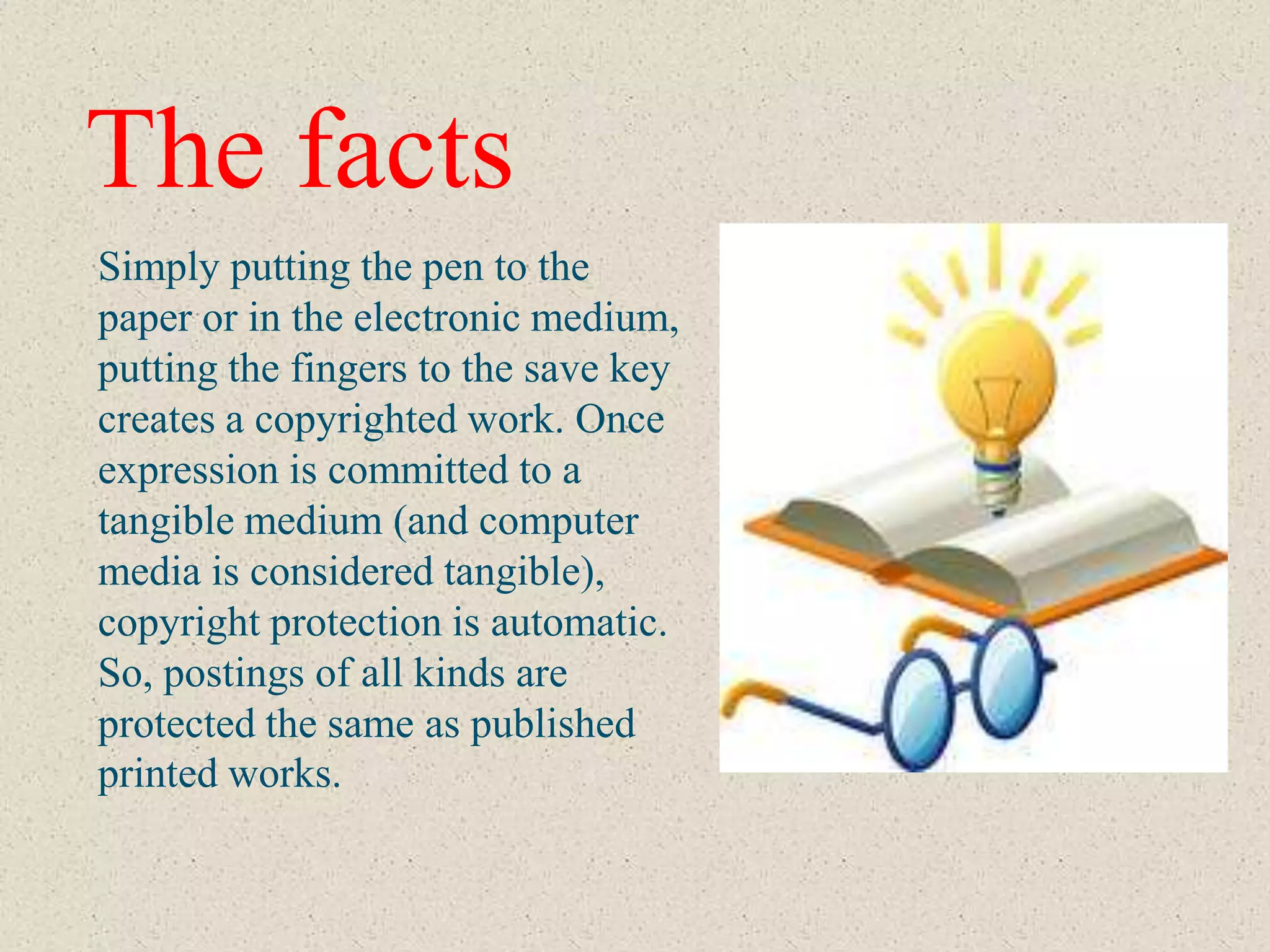 The facts

Simply putting the pen to the paper or in the electronic medium, putting the fingers to the save key creates a copyrighted work. Once expression is committed to a tangible medium (and computer media is considered tangible), copyright protection is automatic. So, postings of all kinds are protected the same as published printed works.